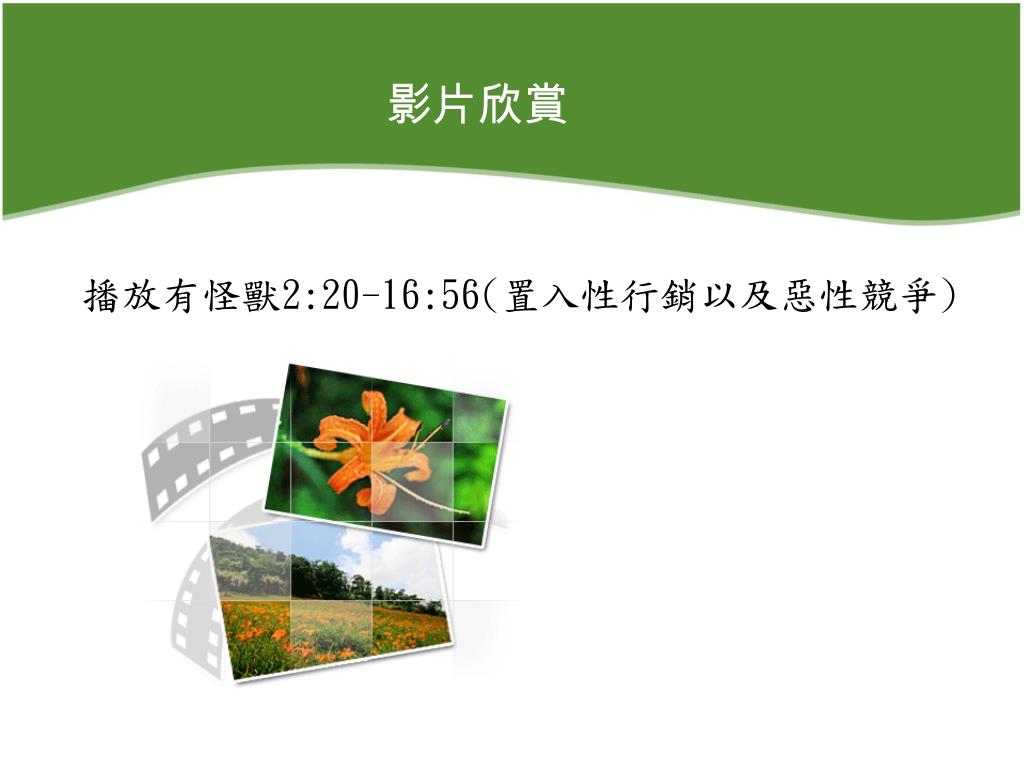 影片欣賞

播放有怪獸2:20-16:56(置入性行銷以及惡性競爭)